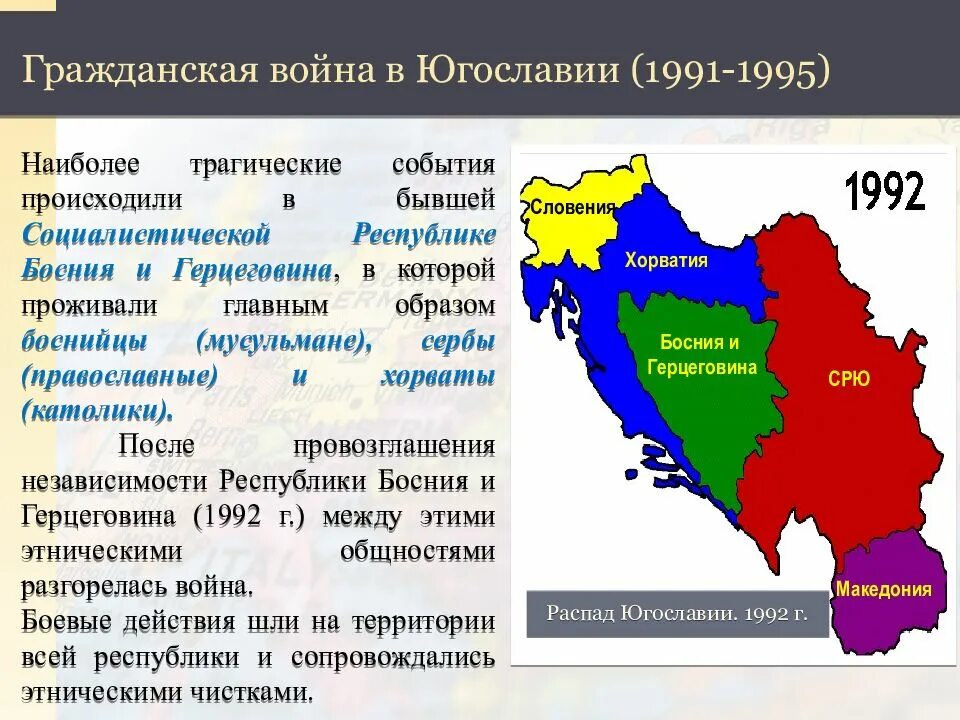 Гражданская война в Югославии (1991-1995)

Наиболее трагические события происходили в бывшей Социалистической Республике Босния и Герцеговина, в которой проживали главным образом боснийцы (мусульмане), сербы (православные) и хорваты (католики).

После провозглашения независимости Республики Босния и Герцеговина (1992 г.) между этими этническими общностями разгорелась война.

Боевые действия шли на территории всей республики и сопровождались этническими чистками.

1992

Словения

Хорватия

Босния и Герцеговина

СРЮ

Македония

Распад Югославии. 1992 г.